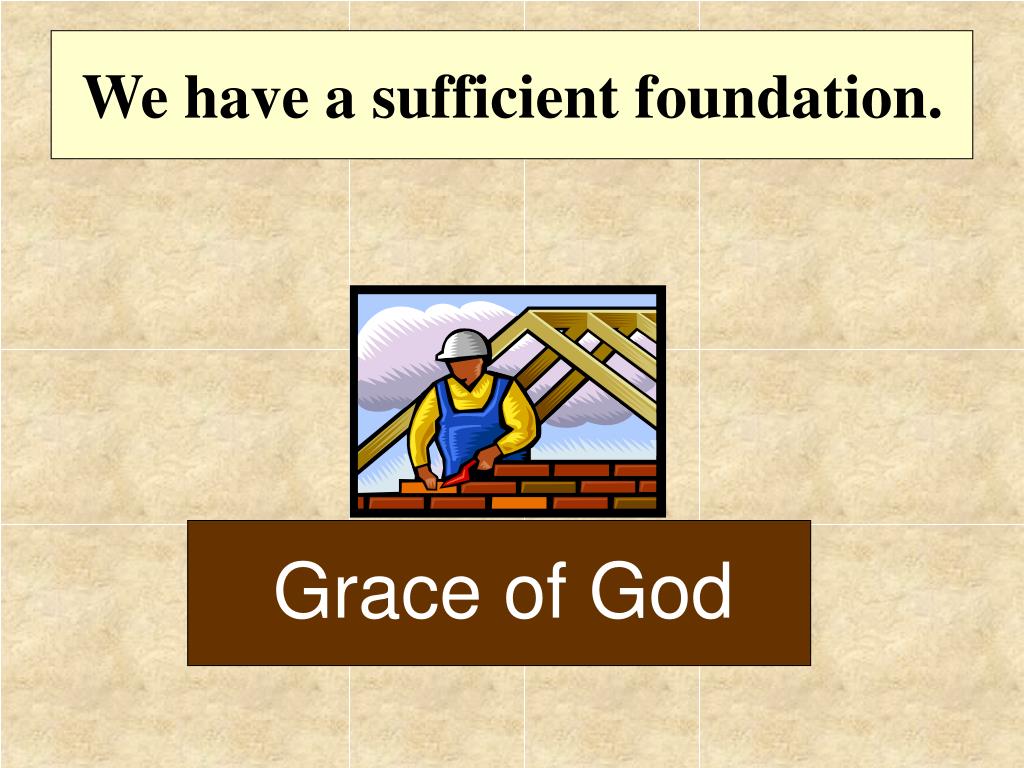 We have a sufficient foundation.

Grace of God